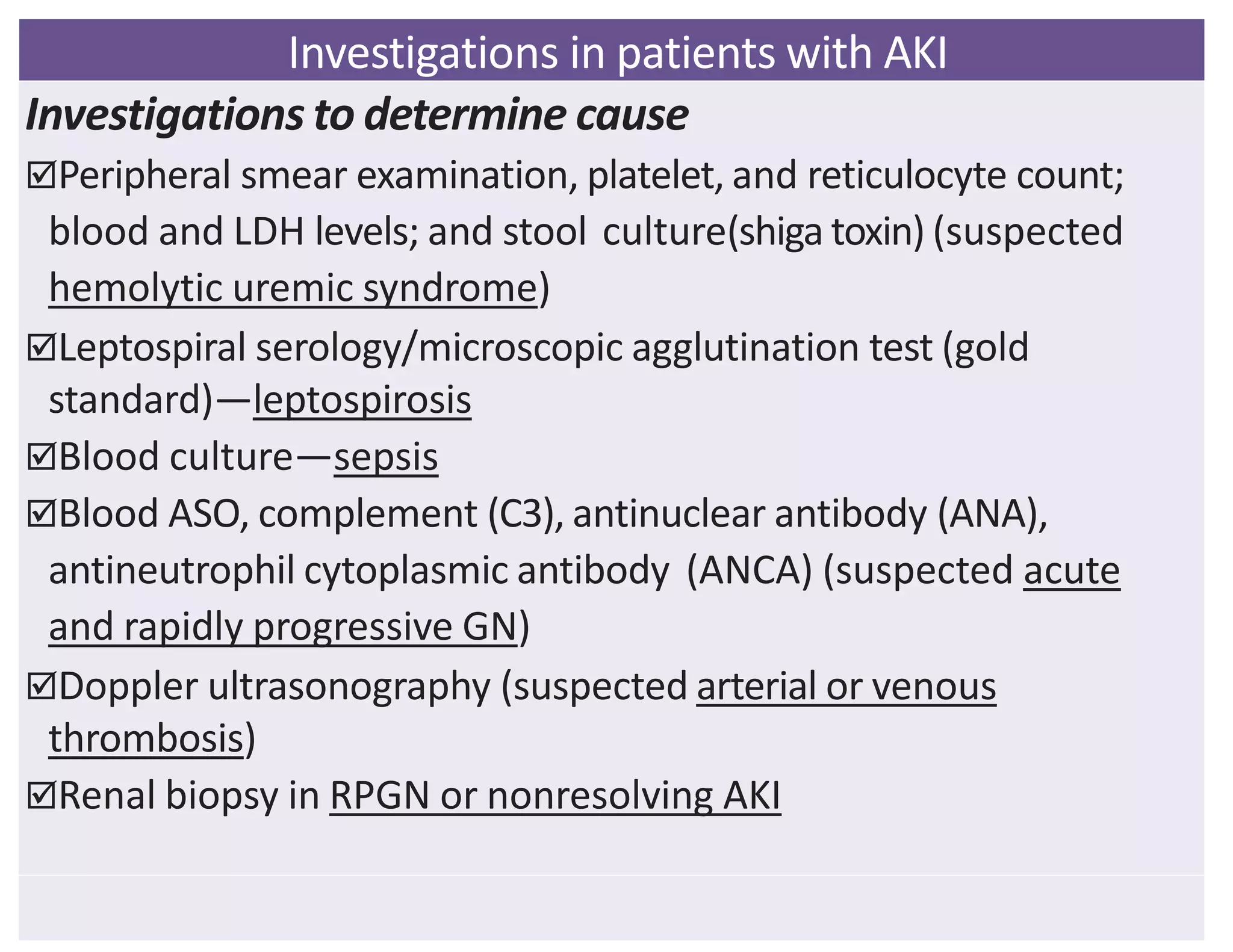 Investigations in patients with AKI

Investigations to determine cause

☑Peripheral smear examination, platelet, and reticulocyte count; blood and LDH levels; and stool culture(shiga toxin) (suspected hemolytic uremic syndrome)

☑Leptospiral serology/microscopic agglutination test (gold standard)—leptospirosis

☑Blood culture—sepsis

☑Blood ASO, complement (C3), antinuclear antibody (ANA), antineutrophil cytoplasmic antibody (ANCA) (suspected acute and rapidly progressive GN)

☑Doppler ultrasonography (suspected arterial or venous thrombosis)

☑Renal biopsy in RPGN or nonresolving AKI